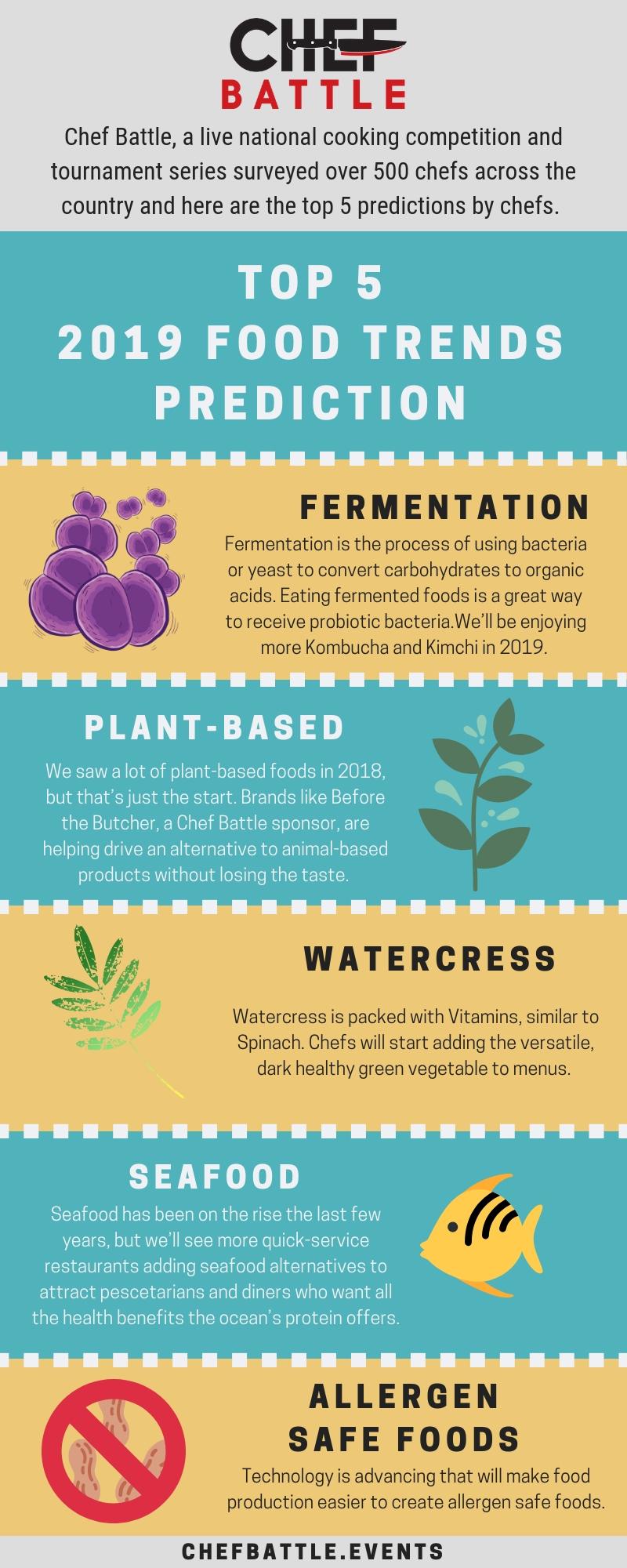 CHEF
BATTLE

Chef Battle, a live national cooking competition and tournament series surveyed over 500 chefs across the country and here are the top 5 predictions by chefs.

TOP 5
2019 FOOD TRENDS
PREDICTION

FERMENTATION

Fermentation is the process of using bacteria or yeast to convert carbohydrates to organic acids. Eating fermented foods is a great way to receive probiotic bacteria.We'll be enjoying more Kombucha and Kimchi in 2019.

PLANT-BASED

We saw a lot of plant-based foods in 2018, but that's just the start. Brands like Before the Butcher, a Chef Battle sponsor, are helping drive an alternative to animal-based products without losing the taste.

WATERCRESS

Watercress is packed with Vitamins, similar to Spinach. Chefs will start adding the versatile, dark healthy green vegetable to menus.

SEAFOOD

Seafood has been on the rise the last few years, but we'll see more quick-service restaurants adding seafood alternatives to attract pescetarians and diners who want all the health benefits the ocean's protein offers.

ALLERGEN
SAFE FOODS

Technology is advancing that will make food production easier to create allergen safe foods.

CHEFBATTLE.EVENTS